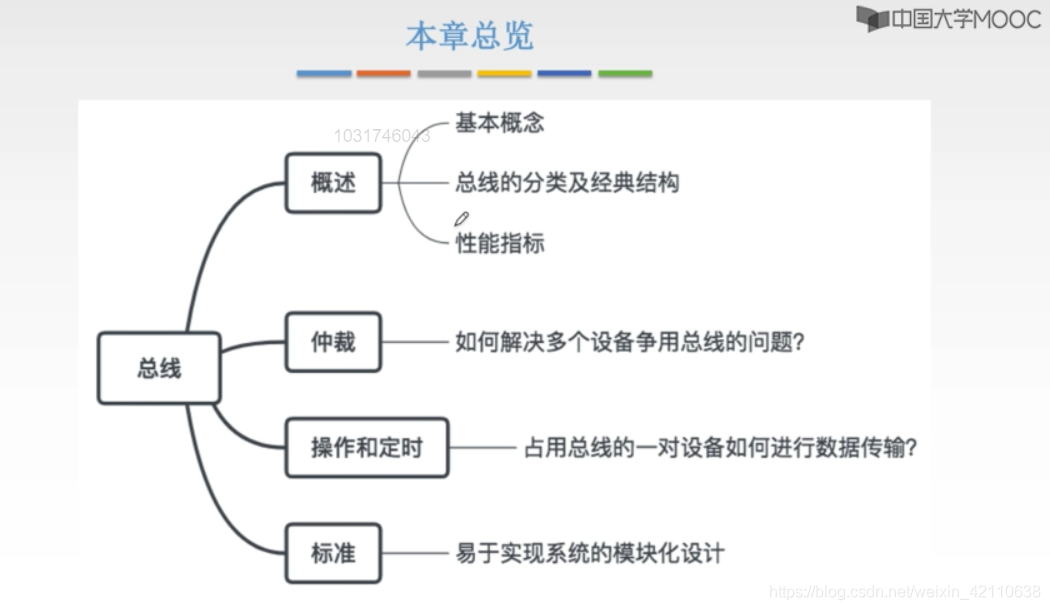 本章总览

中国大学MOOC

1031746043

总线

概述

基本概念

总线的分类及经典结构

性能指标

仲裁

如何解决多个设备争用总线的问题?

操作和定时

占用总线的一对设备如何进行数据传输?

标准

易于实现系统的模块化设计

https://blog.csdn.net/weixin_42110638